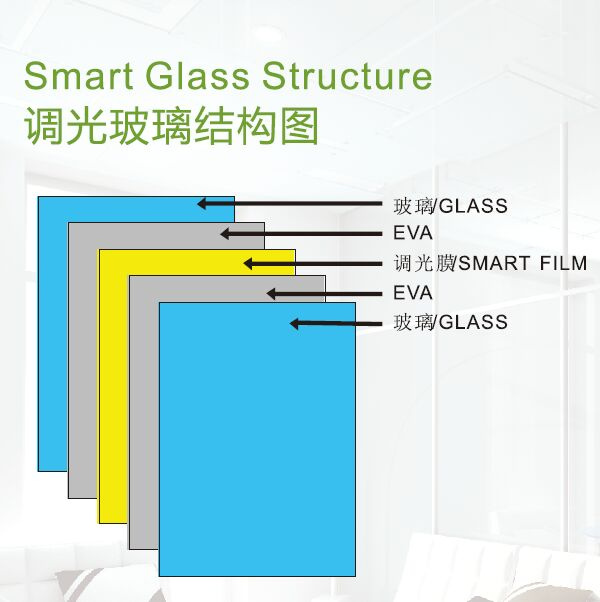 Smart Glass Structure
调光玻璃结构图

玻璃/GLASS
EVA
调光膜/SMART FILM
EVA
玻璃/GLASS